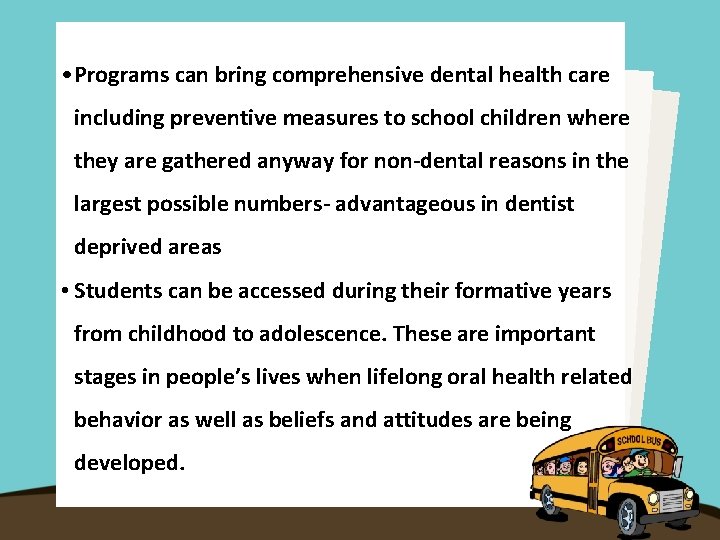 • Programs can bring comprehensive dental health care including preventive measures to school children where they are gathered anyway for non-dental reasons in the largest possible numbers- advantageous in dentist deprived areas

• Students can be accessed during their formative years from childhood to adolescence. These are important stages in people's lives when lifelong oral health related behavior as well as beliefs and attitudes are being developed.

SCHOOL BUS